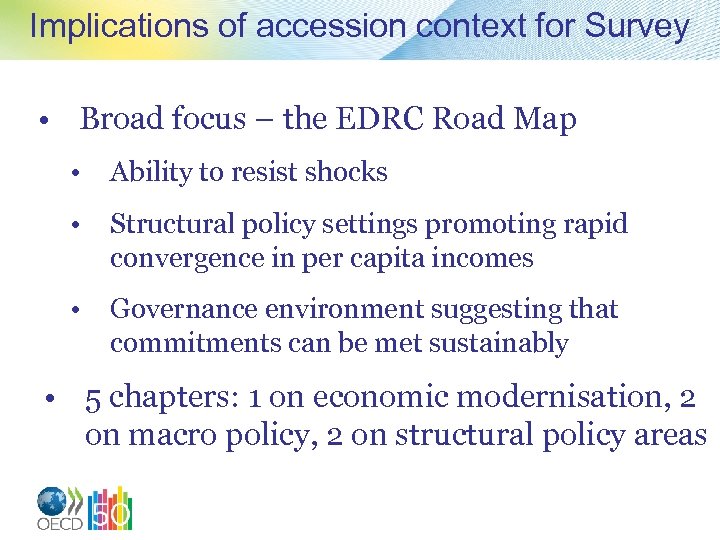 Implications of accession context for Survey

• Broad focus – the EDRC Road Map

• Ability to resist shocks

• Structural policy settings promoting rapid convergence in per capita incomes

• Governance environment suggesting that commitments can be met sustainably

• 5 chapters: 1 on economic modernisation, 2 on macro policy, 2 on structural policy areas

OECD 50